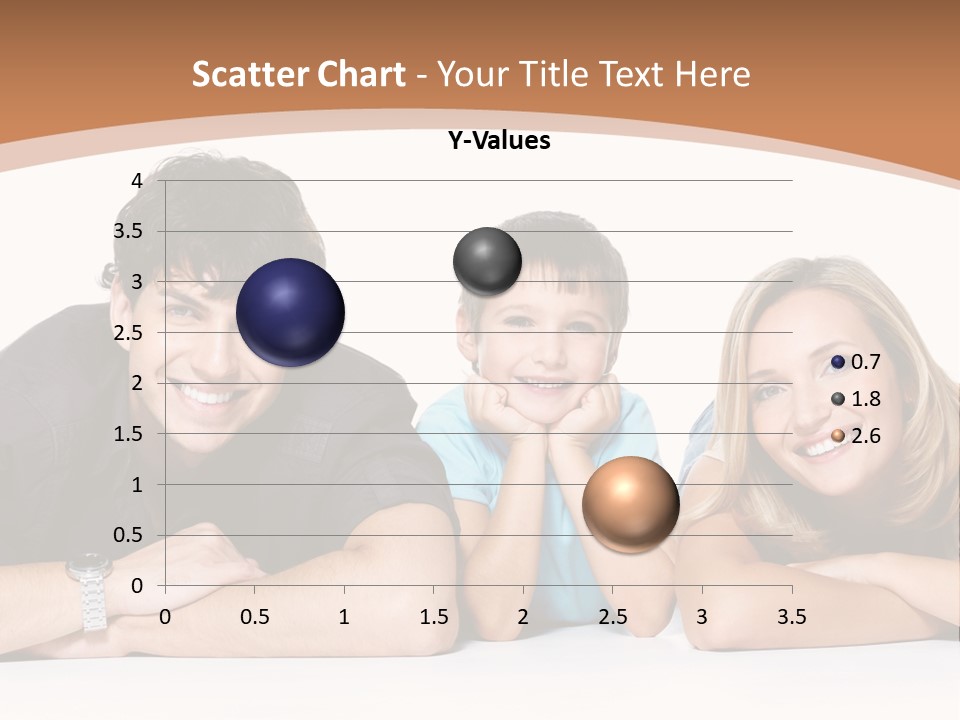 Scatter Chart - Your Title Text Here

Y-Values

4
3.5
3
2.5
2
1.5
1
0.5
0

0 0.5 1 1.5 2 2.5 3 3.5

0.7
1.8
2.6